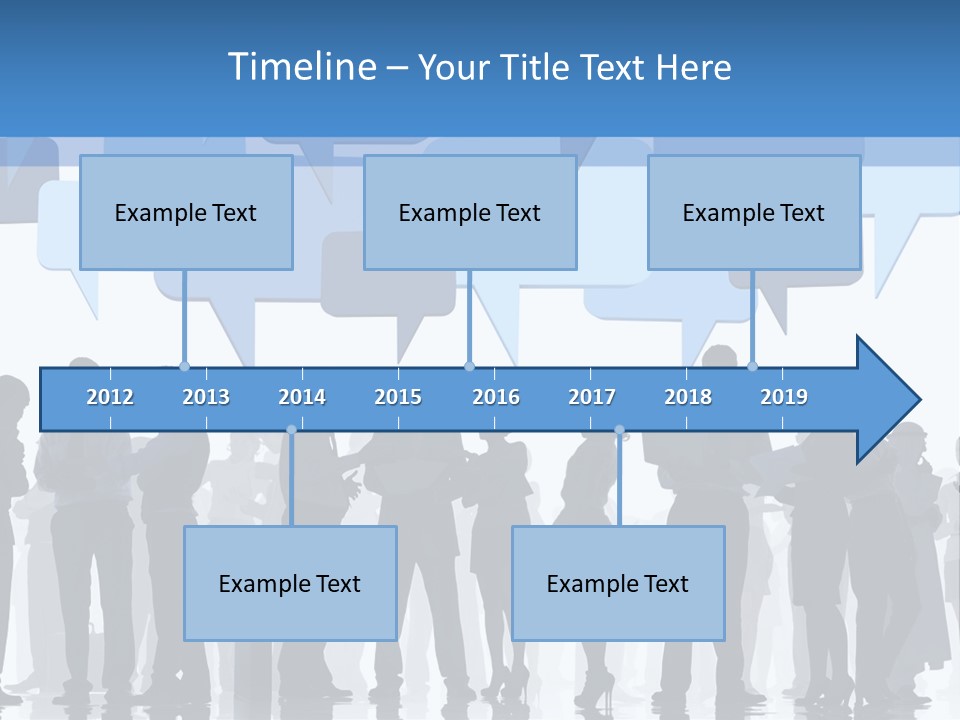 Timeline – Your Title Text Here

Example Text

Example Text

Example Text

2012 2013 2014 2015 2016 2017 2018 2019

Example Text

Example Text